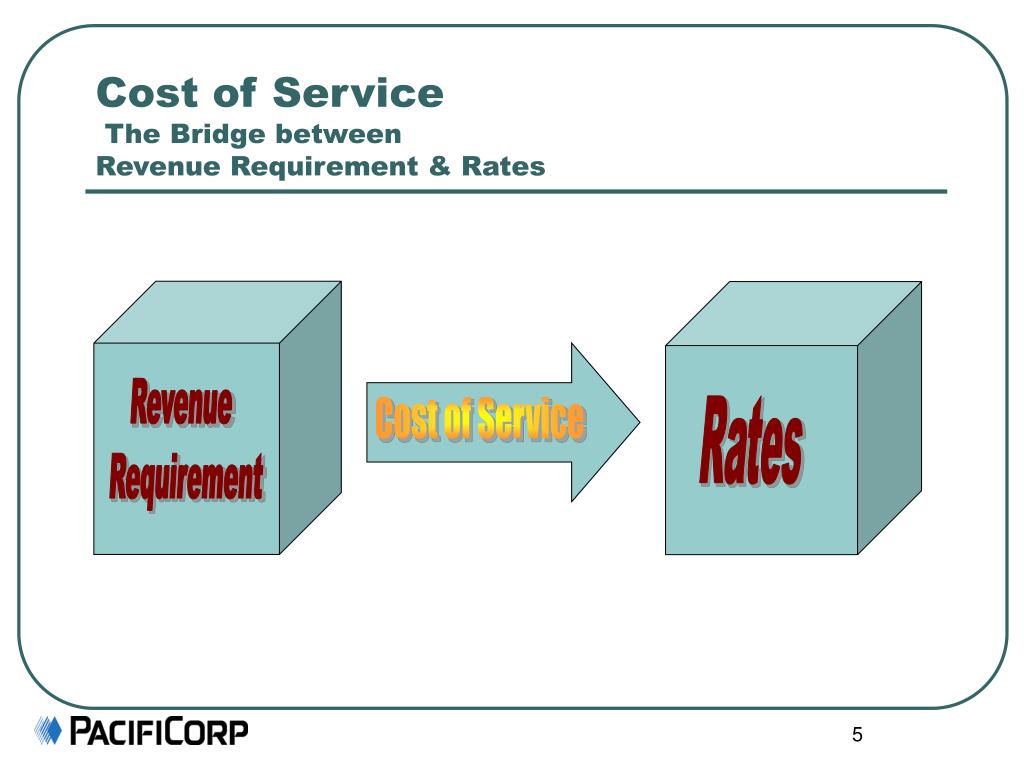 Cost of Service
The Bridge between
Revenue Requirement & Rates

Revenue Requirement

Cost of Service

Rates

PACIFICORP

5